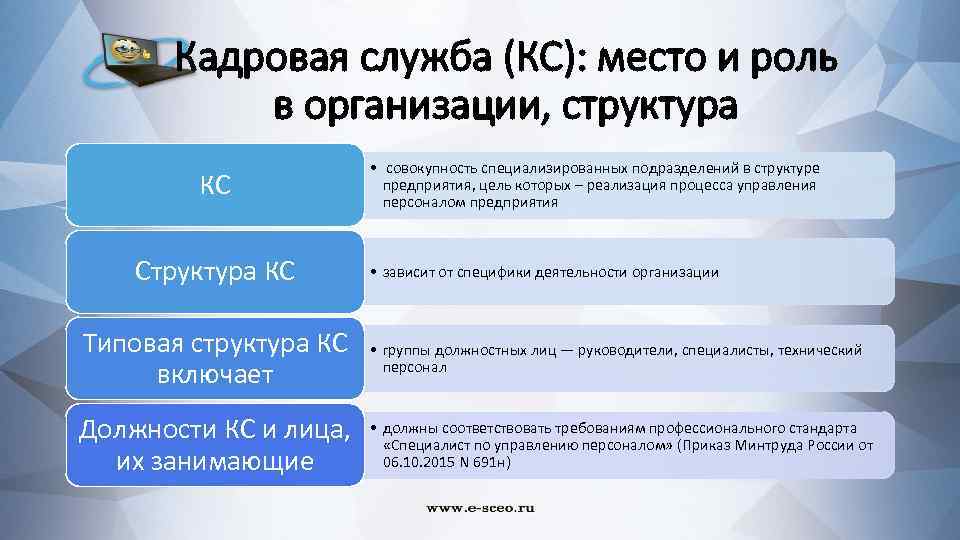 Кадровая служба (КС): место и роль в организации, структура

КС

• совокупность специализированных подразделений в структуре предприятия, цель которых – реализация процесса управления персоналом предприятия

Структура КС

• зависит от специфики деятельности организации

Типовая структура КС включает

• группы должностных лиц — руководители, специалисты, технический персонал

Должности КС и лица, их занимающие

• должны соответствовать требованиям профессионального стандарта «Специалист по управлению персоналом» (Приказ Минтруда России от 06.10.2015 N 691н)

www.e-sceo.ru